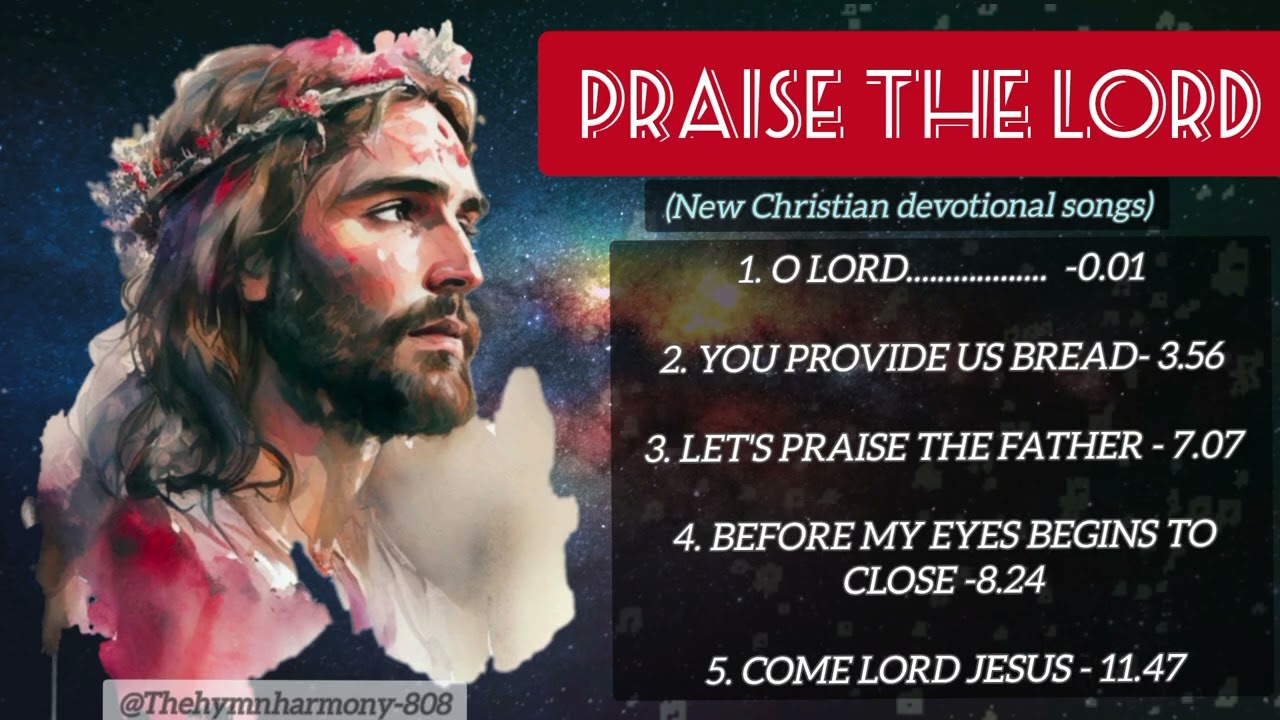 PRAISE THE LORD

(New Christian devotional songs)

1. O LORD.................. -0.01

2. YOU PROVIDE US BREAD- 3.56

3. LET'S PRAISE THE FATHER - 7.07

4. BEFORE MY EYES BEGINS TO CLOSE -8.24

5. COME LORD JESUS - 11.47

@Thehymnharmony-808